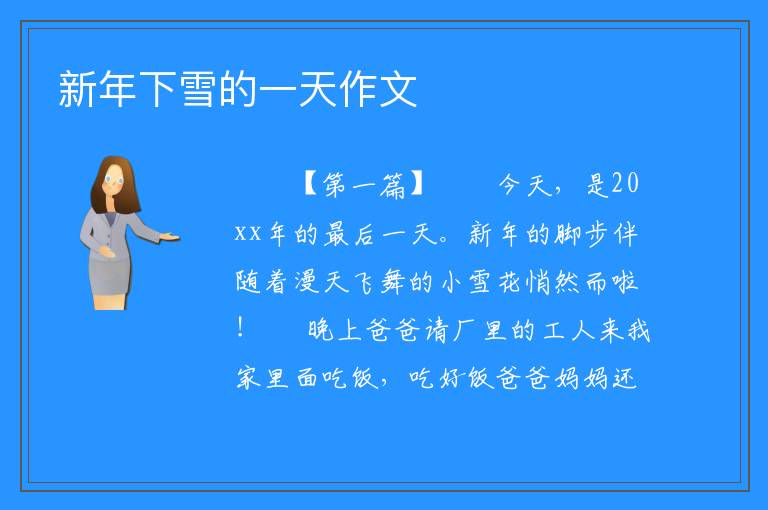 新年下雪的一天作文

【第一篇】　今天，是20xx年的最后一天。新年的脚步伴随着漫天飞舞的小雪花悄然而啦！　晚上爸爸请厂里的工人来我家里面吃饭，吃好饭爸爸妈妈还